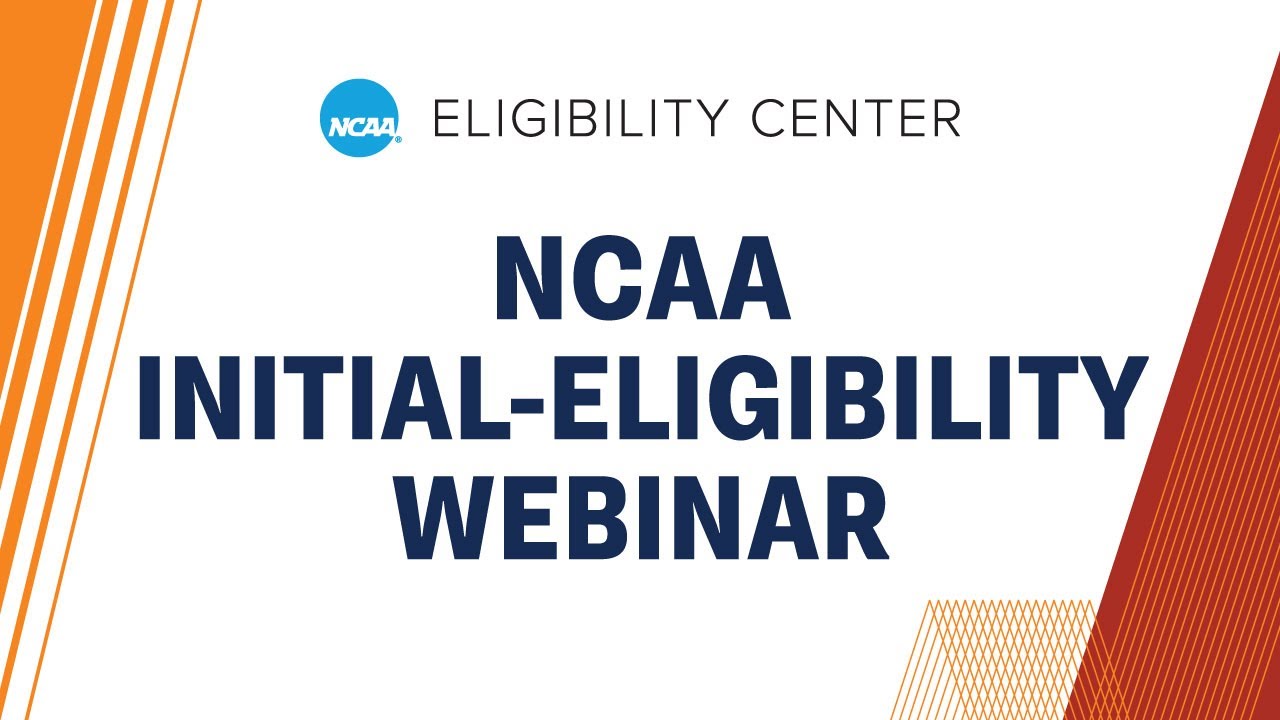 NCAA ELIGIBILITY CENTER

NCAA INITIAL-ELIGIBILITY WEBINAR